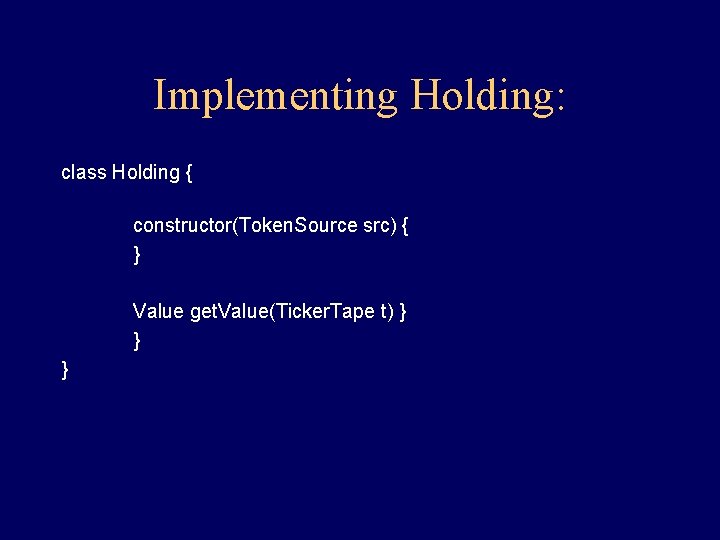 Implementing Holding:

class Holding {

constructor(TokenSource src) {
}

Value getValue(TickerTape t) }
}
}